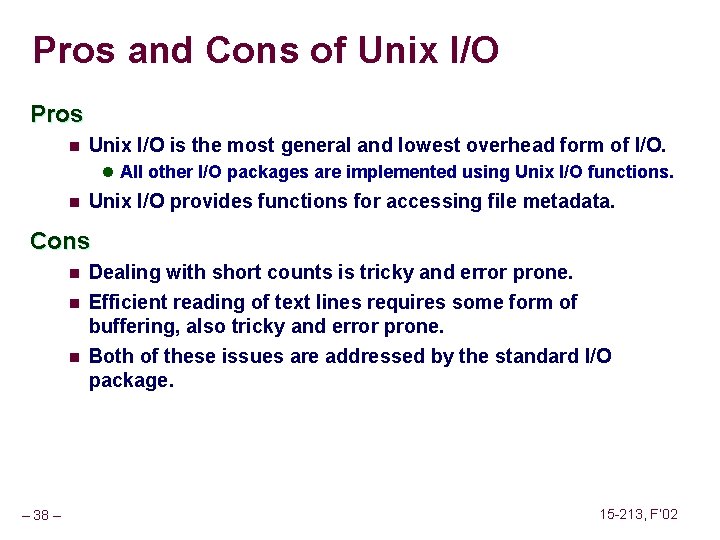 Pros and Cons of Unix I/O

Pros

Unix I/O is the most general and lowest overhead form of I/O.

All other I/O packages are implemented using Unix I/O functions.

Unix I/O provides functions for accessing file metadata.

Cons

Dealing with short counts is tricky and error prone.

Efficient reading of text lines requires some form of buffering, also tricky and error prone.

Both of these issues are addressed by the standard I/O package.

– 38 –

15-213, F'02